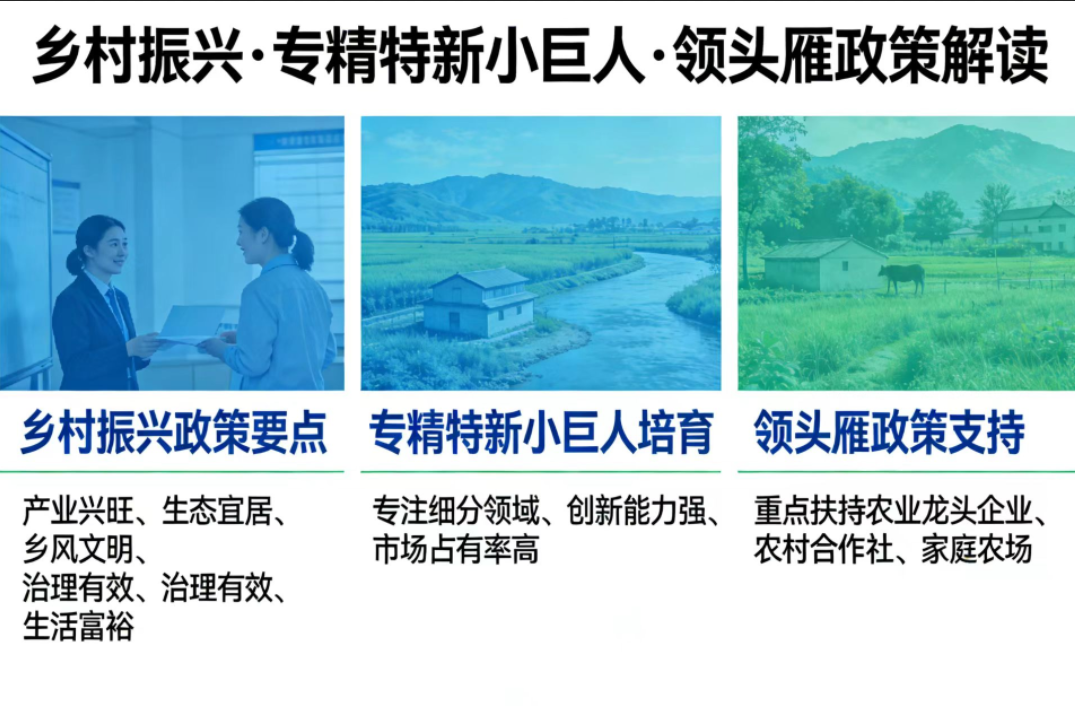 乡村振兴·专精特新小巨人·领头雁政策解读

乡村振兴政策要点

产业兴旺、生态宜居、乡风文明、治理有效、治理有效、生活富裕

专精特新小巨人培育

专注细分领域、创新能力强、市场占有率高

领头雁政策支持

重点扶持农业龙头企业、农村合作社、家庭农场